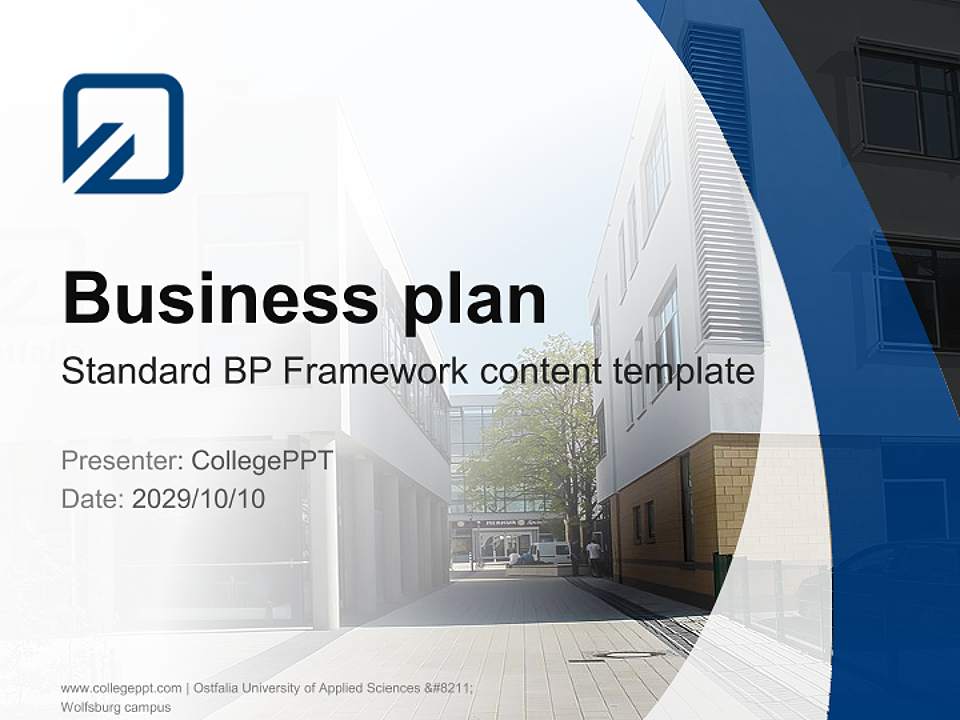 Business plan
Standard BP Framework content template

Presenter: CollegePPT
Date: 2029/10/10

www.collegeppt.com | Ostfalia University of Applied Sciences &#8211; Wolfsburg campus